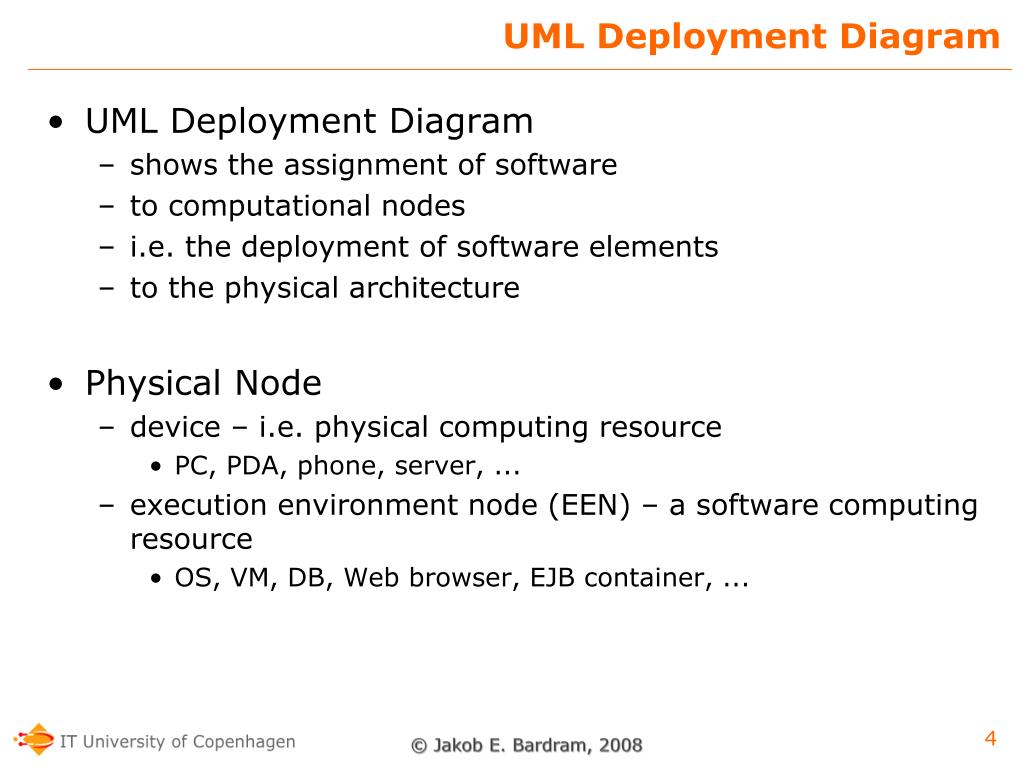 UML Deployment Diagram

• UML Deployment Diagram
– shows the assignment of software
– to computational nodes
– i.e. the deployment of software elements
– to the physical architecture

• Physical Node
– device – i.e. physical computing resource
• PC, PDA, phone, server, ...
– execution environment node (EEN) – a software computing resource
• OS, VM, DB, Web browser, EJB container, ...

IT University of Copenhagen

© Jakob E. Bardram, 2008

4